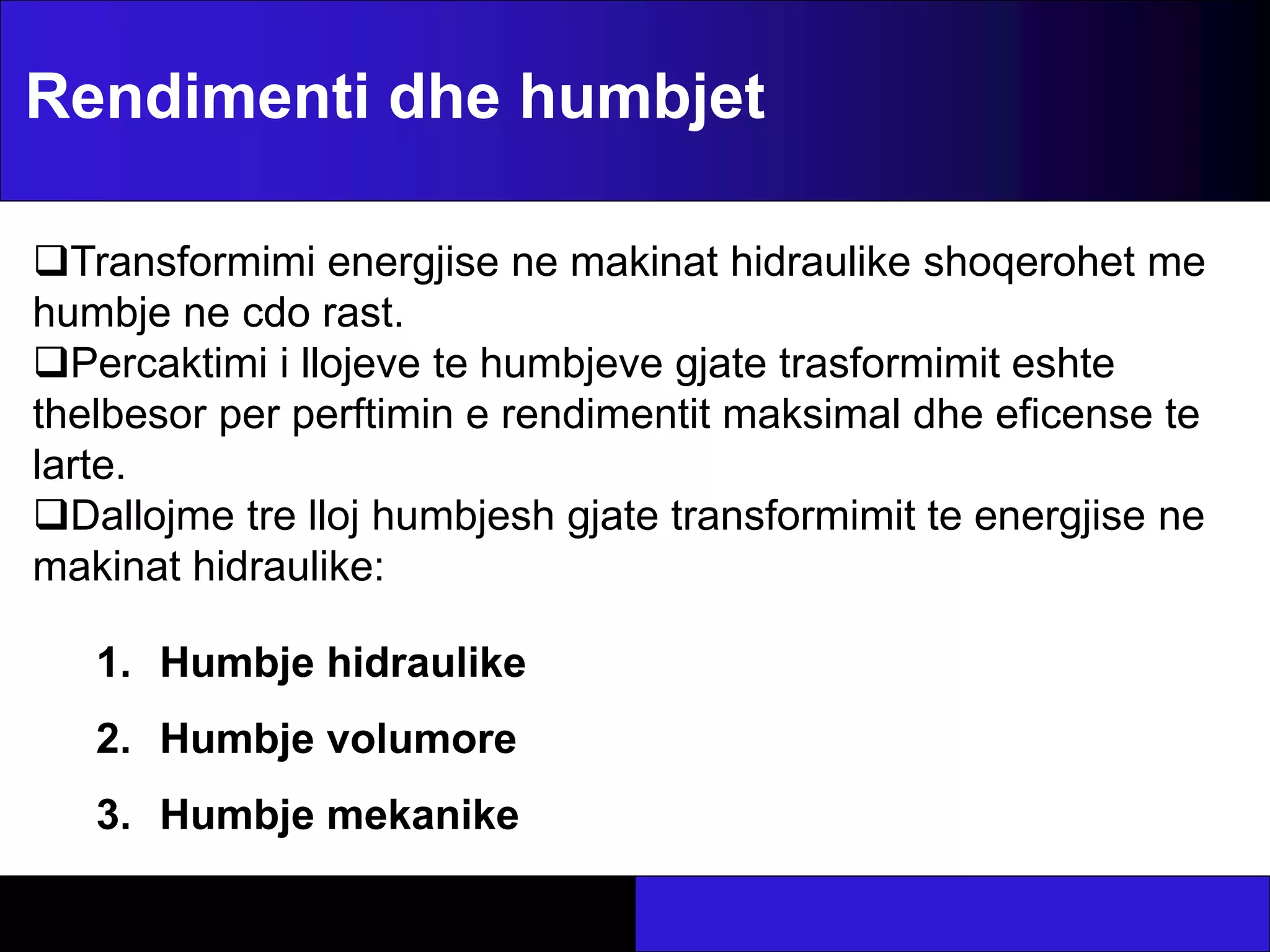 Rendimenti dhe humbjet

❑Transformimi energjise ne makinat hidraulike shoqerohet me humbje ne cdo rast.
❑Percaktimi i llojeve te humbjeve gjate trasformimit eshte thelbesor per perftimin e rendimentit maksimal dhe eficense te larte.
❑Dallojme tre lloj humbjesh gjate transformimit te energjise ne makinat hidraulike:

1. Humbje hidraulike
2. Humbje volumore
3. Humbje mekanike